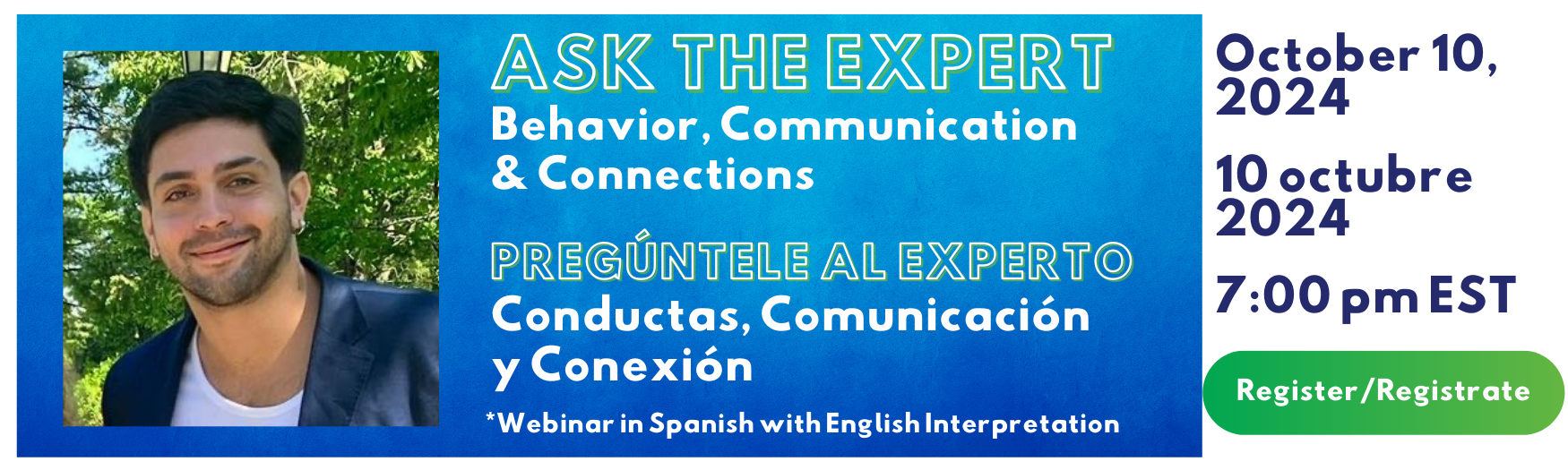 ASK THE EXPERT
Behavior, Communication & Connections

PREGÚNTELE AL EXPERTO
Conductas, Comunicación y Conexión

*Webinar in Spanish with English Interpretation

October 10, 2024

10 octubre 2024

7:00 pm EST

Register/Registrate